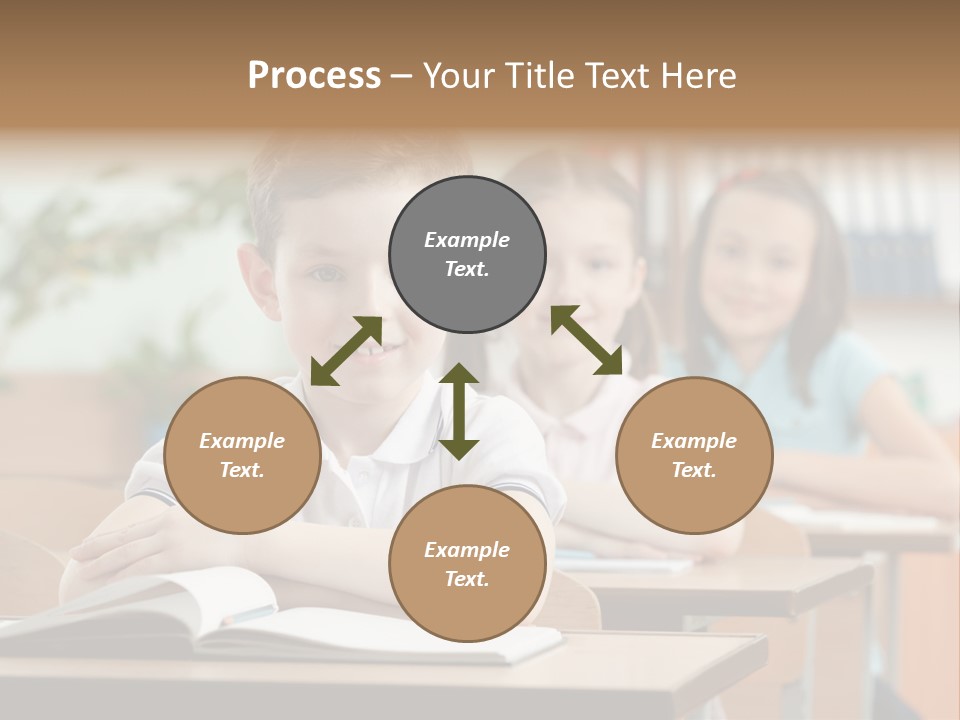 Process – Your Title Text Here

Example Text.

Example Text.

Example Text.

Example Text.